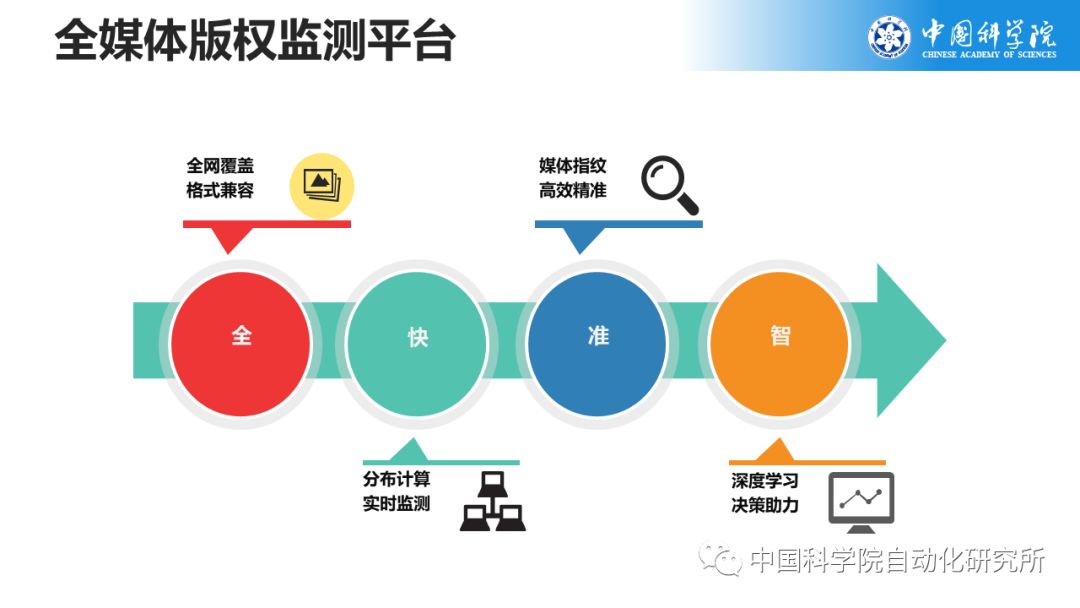 全媒体版权监测平台

中国科学院
CHINESE ACADEMY OF SCIENCES

全网覆盖
格式兼容

媒体指纹
高效精准

全

快

准

智

分布计算
实时监测

深度学习
决策助力

中国科学院自动化研究所